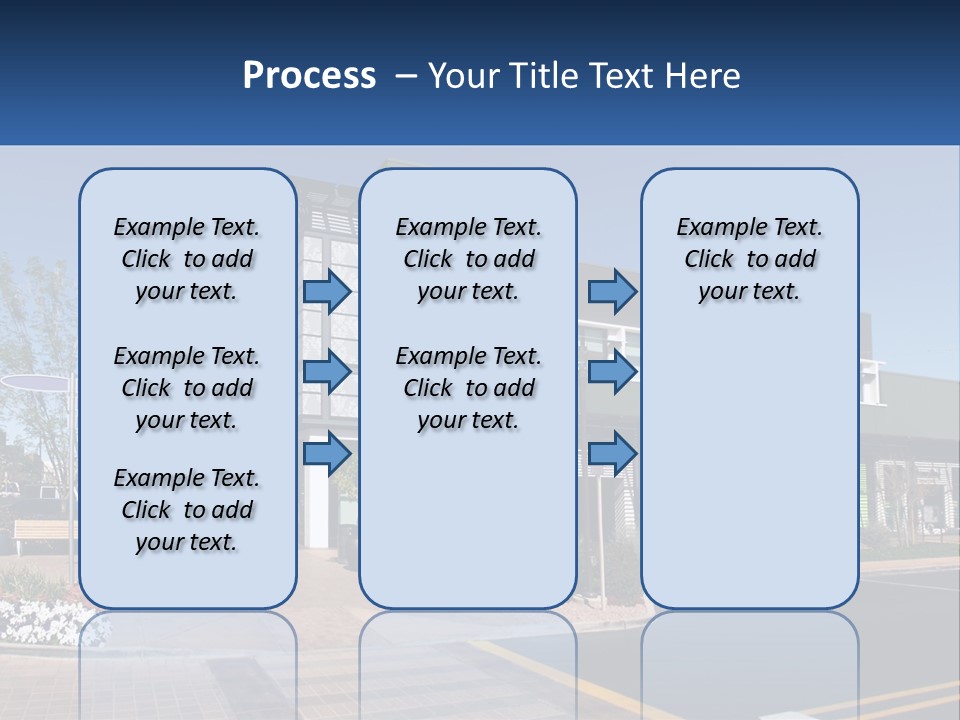 Process – Your Title Text Here

Example Text. Click to add your text.

Example Text. Click to add your text.

Example Text. Click to add your text.

Example Text. Click to add your text.

Example Text. Click to add your text.

Example Text. Click to add your text.